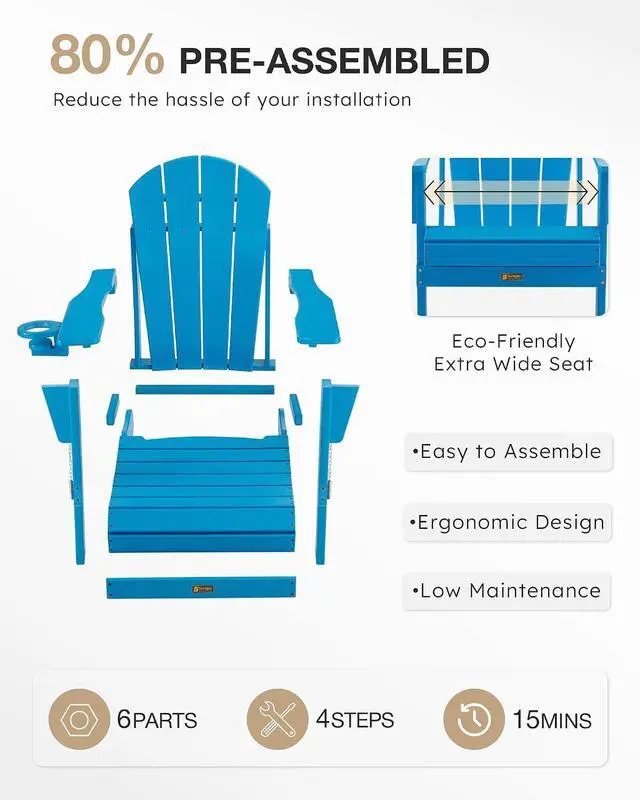 80% PRE-ASSEMBLED

Reduce the hassle of your installation

Eco-Friendly
Extra Wide Seat

•Easy to Assemble

•Ergonomic Design

•Low Maintenance

6PARTS

4STEPS

15MINS